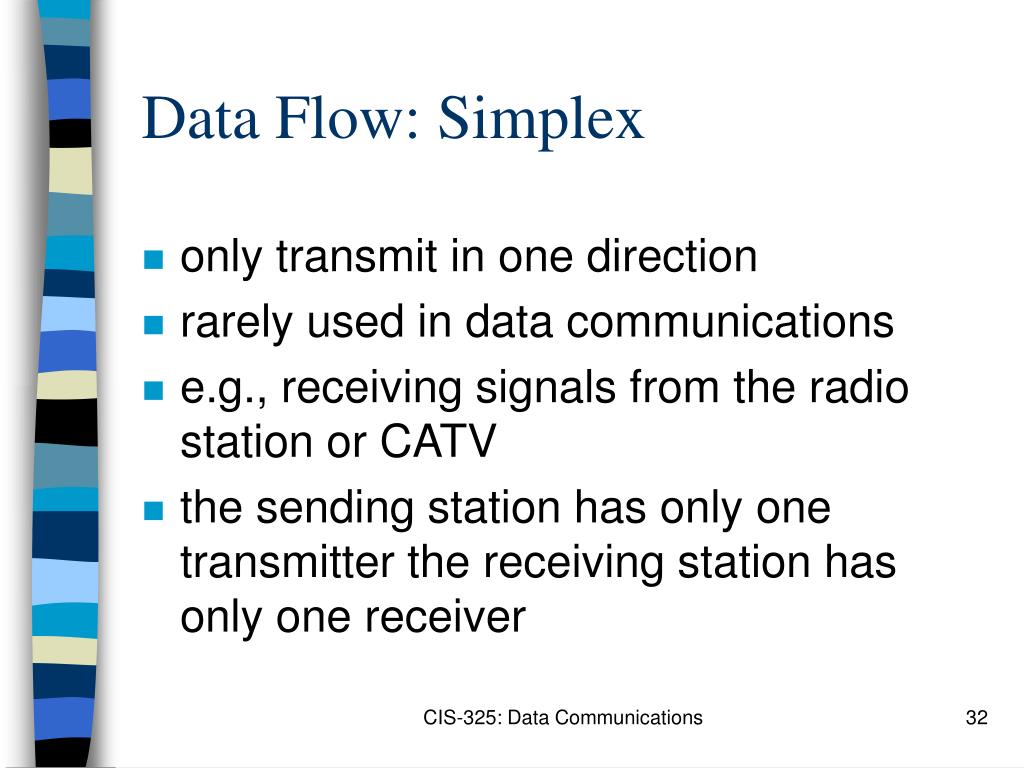 Data Flow: Simplex

- only transmit in one direction
- rarely used in data communications
- e.g., receiving signals from the radio station or CATV
- the sending station has only one transmitter the receiving station has only one receiver

CIS-325: Data Communications

32